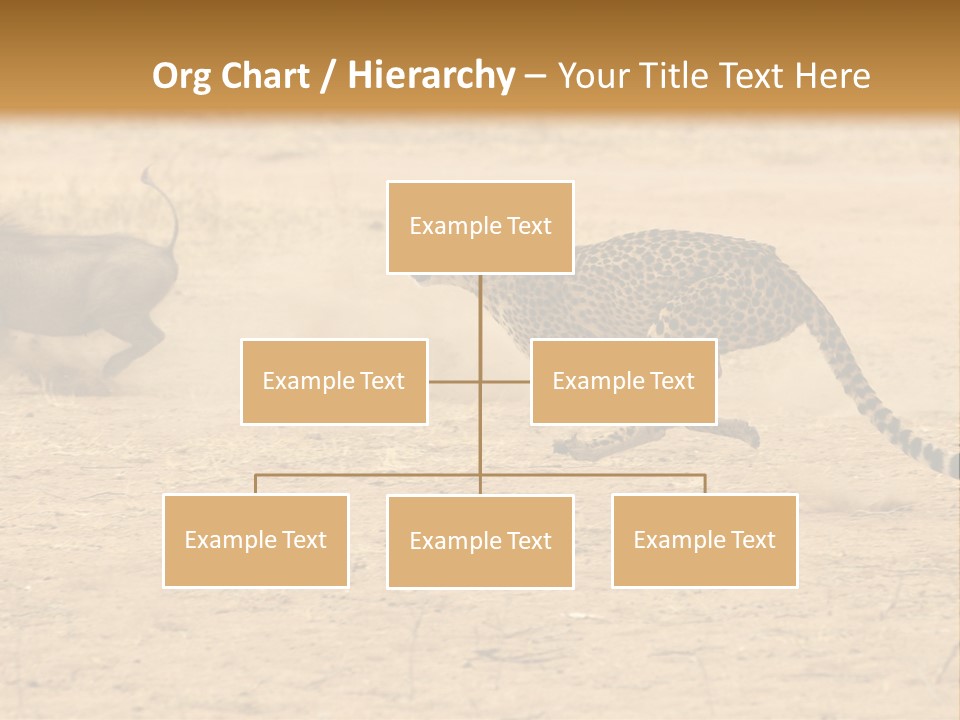 Org Chart / Hierarchy – Your Title Text Here

Example Text

Example Text

Example Text

Example Text

Example Text

Example Text